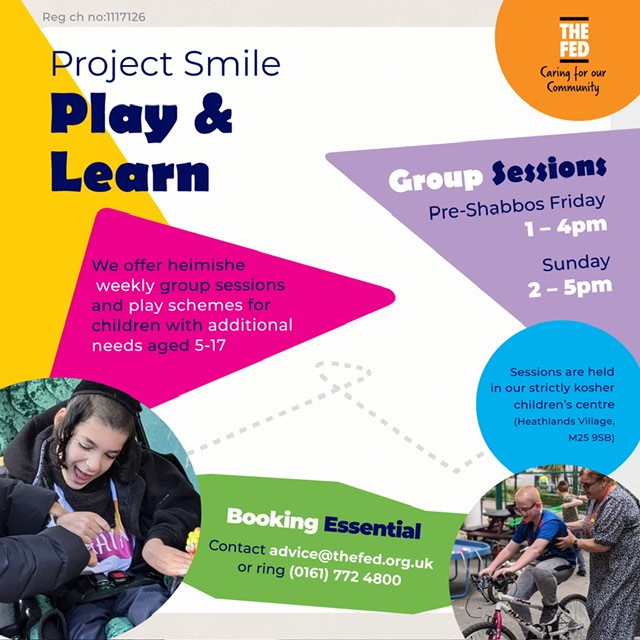 Reg ch no:1117126

THE FED
Caring for our Community

Project Smile
Play & Learn

Group Sessions
Pre-Shabbos Friday
1 – 4pm
Sunday
2 – 5pm

We offer heimishe weekly group sessions and play schemes for children with additional needs aged 5-17

Sessions are held in our strictly kosher children's centre (Heathlands Village, M25 9SB)

Booking Essential
Contact advice@thefed.org.uk or ring (0161) 772 4800